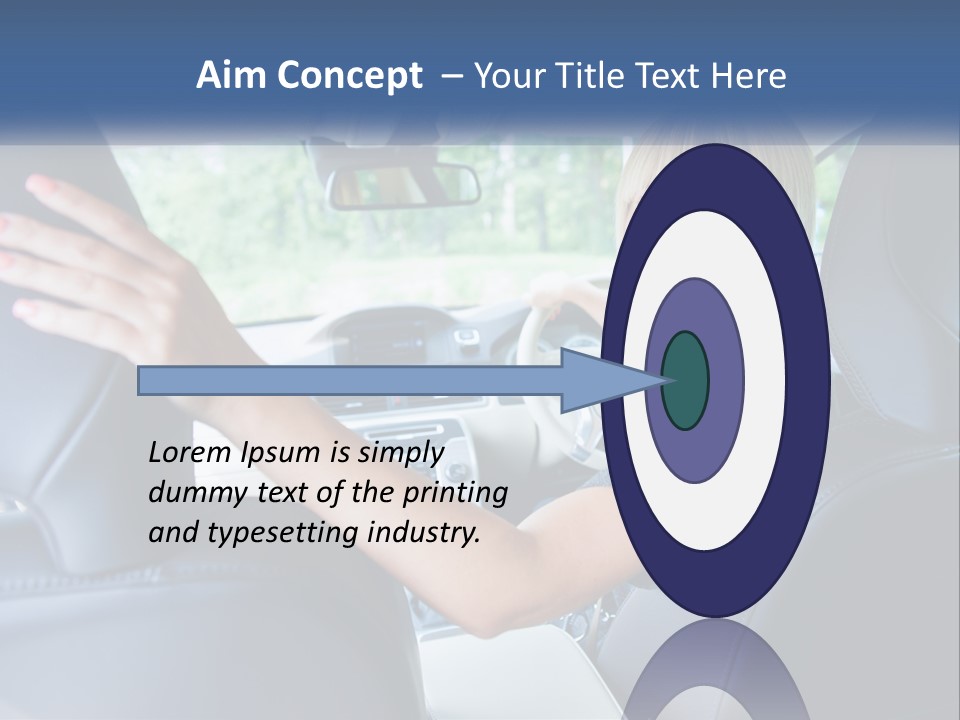 Aim Concept – Your Title Text Here

Lorem Ipsum is simply dummy text of the printing and typesetting industry.